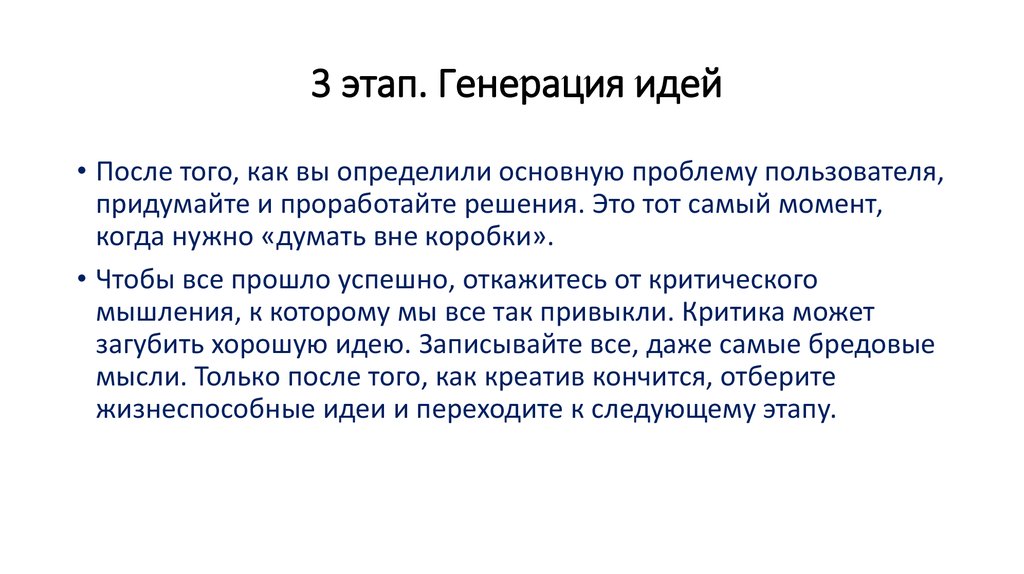 3 этап. Генерация идей

• После того, как вы определили основную проблему пользователя, придумайте и проработайте решения. Это тот самый момент, когда нужно «думать вне коробки».

• Чтобы все прошло успешно, откажитесь от критического мышления, к которому мы все так привыкли. Критика может загубить хорошую идею. Записывайте все, даже самые бредовые мысли. Только после того, как креатив кончится, отберите жизнеспособные идеи и переходите к следующему этапу.